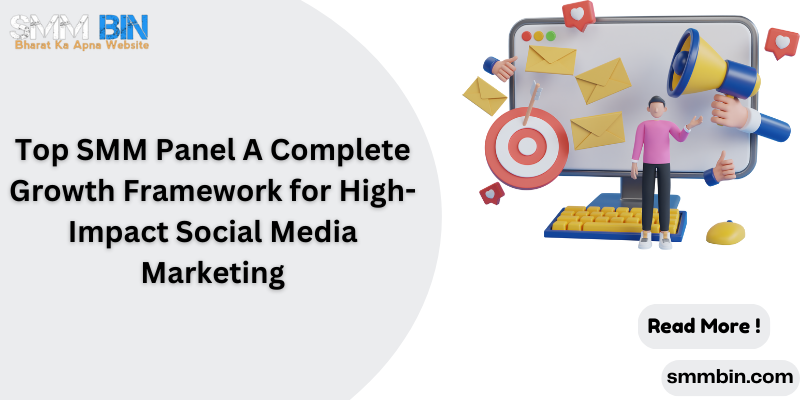 SMM BIN
Bharat Ka Apna Website

Top SMM Panel A Complete Growth Framework for High-Impact Social Media Marketing

Read More !

smmbin.com